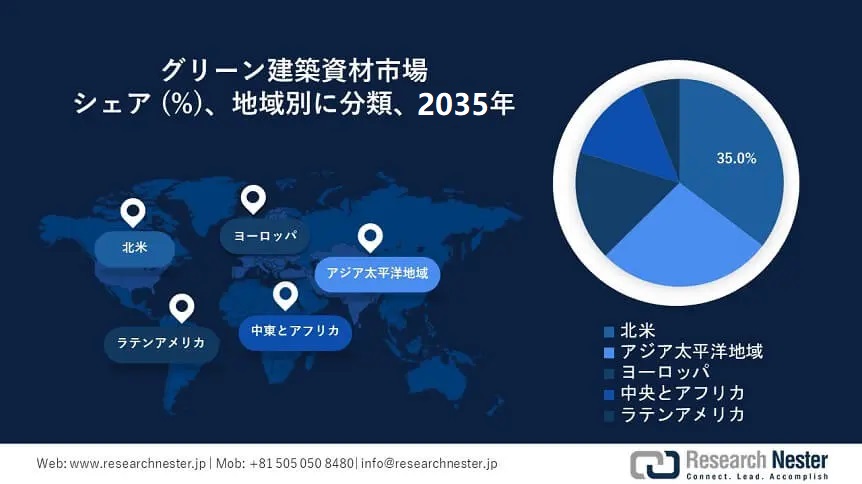 グリーン建築資材市場
シェア (%)、地域別に分類、2035年

北米
ヨーロッパ
アジア太平洋地域
ラテンアメリカ
中東とアフリカ

35.0%

北米
アジア太平洋地域
ヨーロッパ
中央とアフリカ
ラテンアメリカ

Web: www.researchnester.jp | Mob: +81 505 050 8480| info@researchnester.jp

Research Nester
Connect. Lead. Accomplish